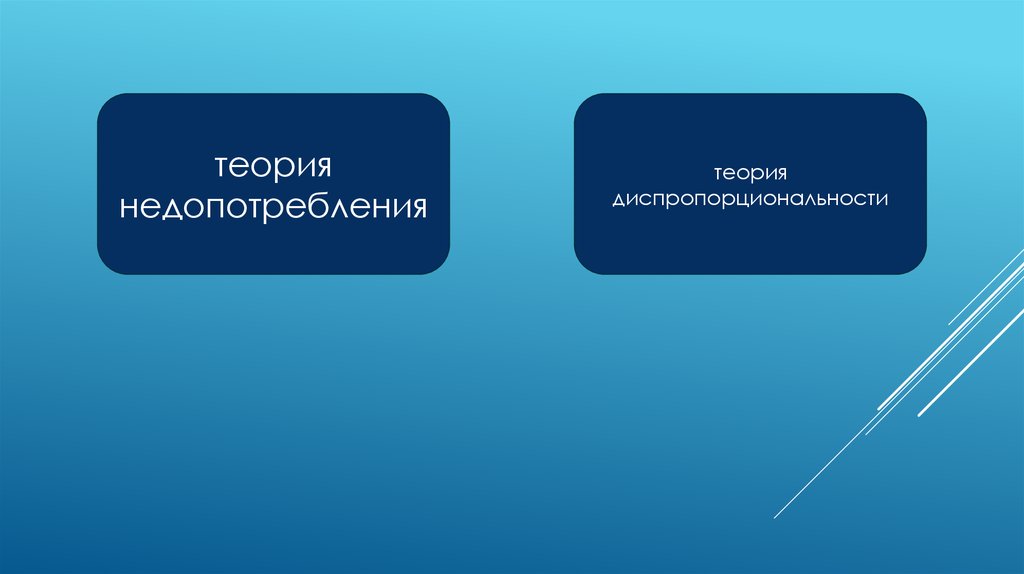 теория недопотребления

теория диспропорциональности